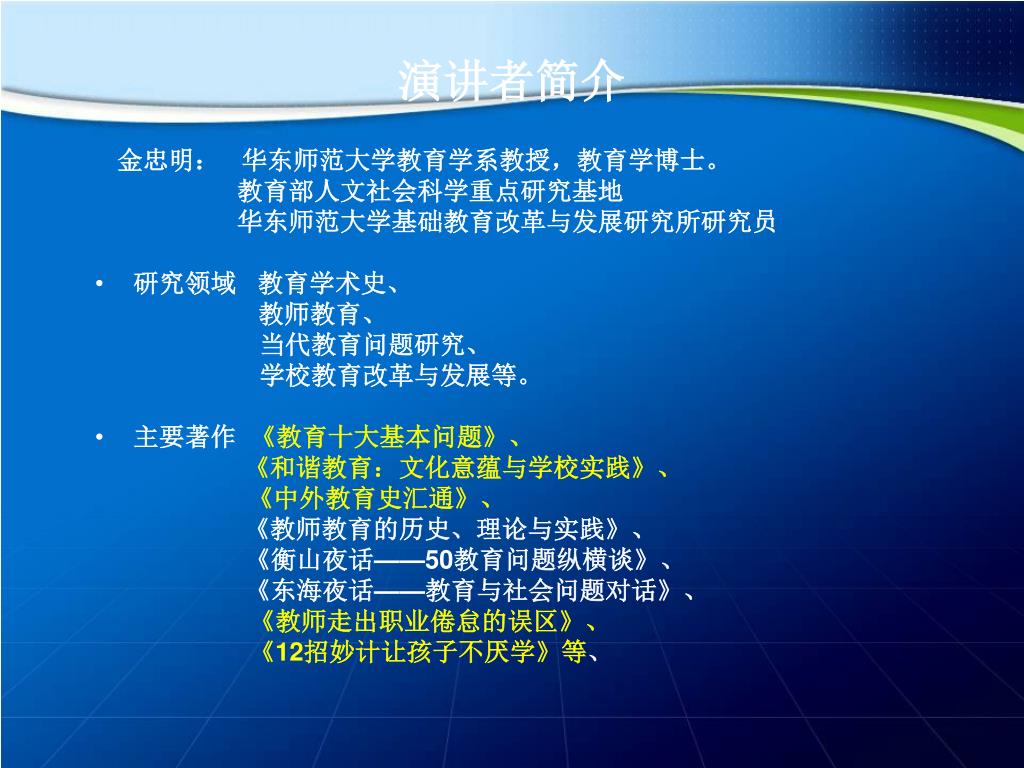 演讲者简介

金忠明： 华东师范大学教育学系教授，教育学博士。
教育部人文社会科学重点研究基地
华东师范大学基础教育改革与发展研究所研究员

• 研究领域 教育学术史、
教师教育、
当代教育问题研究、
学校教育改革与发展等。

• 主要著作 《教育十大基本问题》、
《和谐教育：文化意蕴与学校实践》、
《中外教育史汇通》、
《教师教育的历史、理论与实践》、
《衡山夜话——50教育问题纵横谈》、
《东海夜话——教育与社会问题对话》、
《教师走出职业倦怠的误区》、
《12招妙计让孩子不厌学》等、